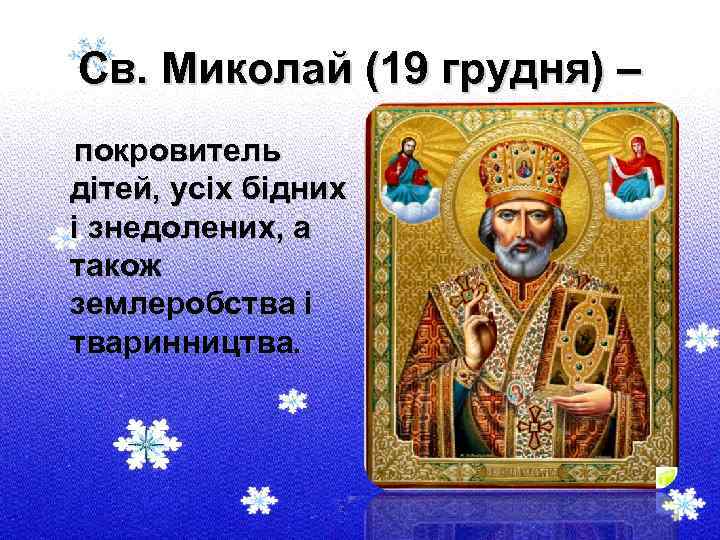 Св. Миколай (19 грудня) –

покровитель дітей, усіх бідних і знедолених, а також землеробства і тваринництва.